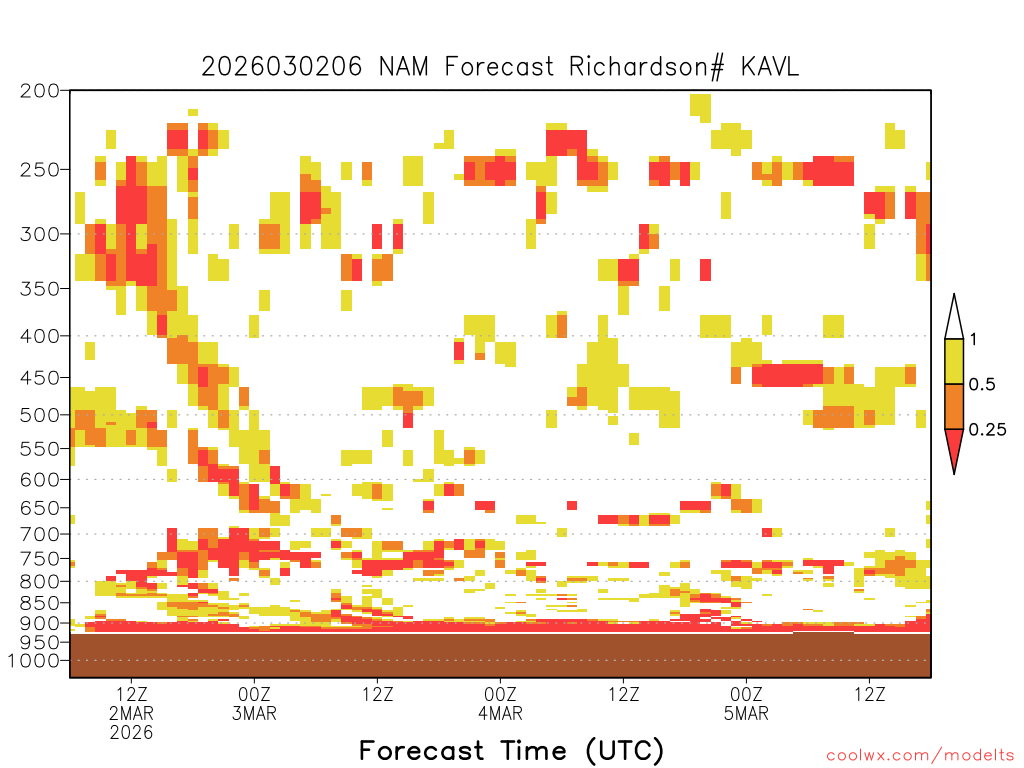 2026030206 NAM Forecast Richardson# KAVL

200
250
300
350
400
450
500
550
600
650
700
750
800
850
900
950
1000

1
0.5
0.25

12Z
2MAR
2026

00Z
3MAR

12Z

00Z
4MAR

12Z

00Z
5MAR

12Z

Forecast Time (UTC)

coolwx.com/modelts